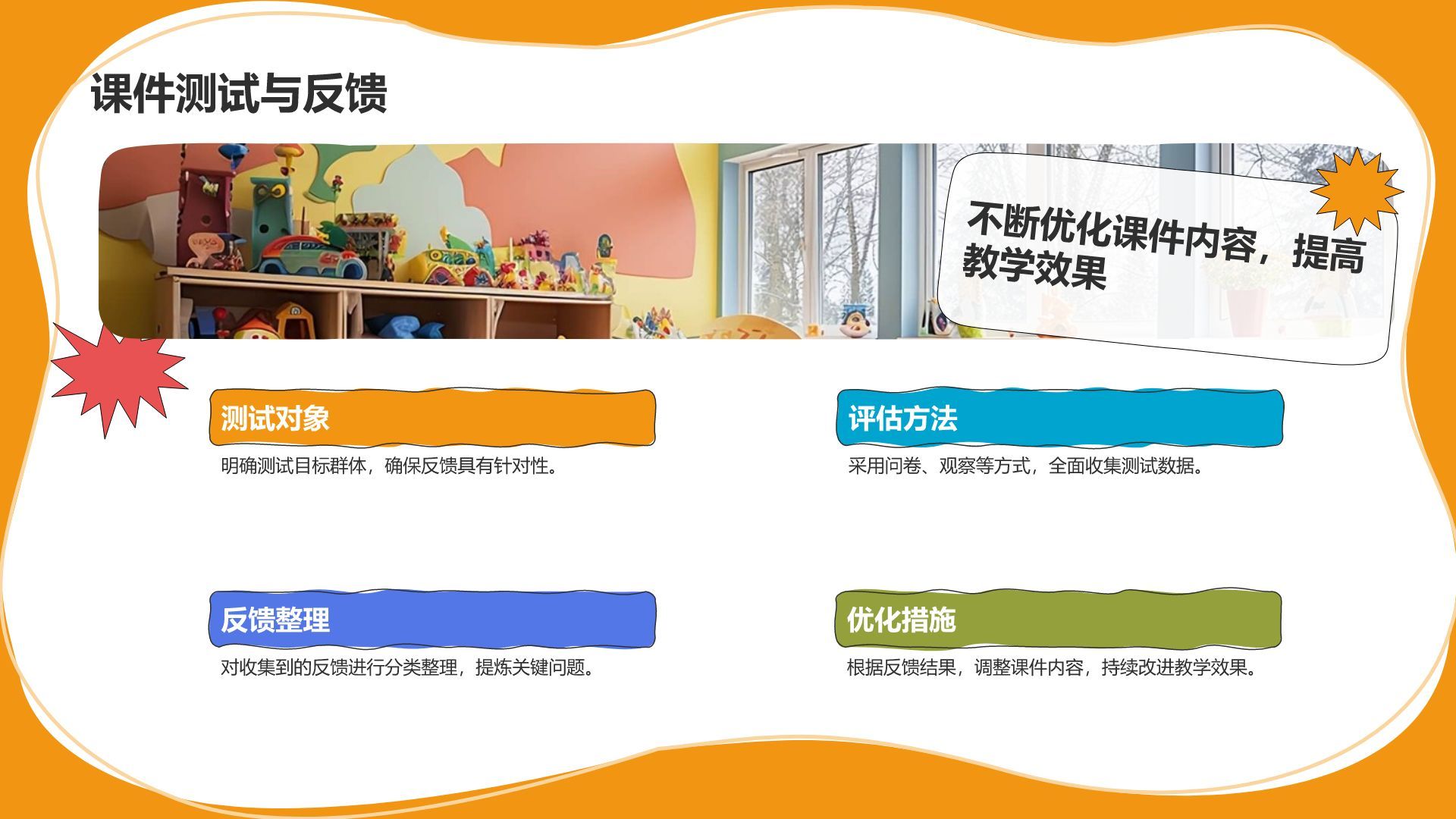 课件测试与反馈

不断优化课件内容，提高教学效果

测试对象

明确测试目标群体，确保反馈具有针对性。

评估方法

采用问卷、观察等方式，全面收集测试数据。

反馈整理

对收集到的反馈进行分类整理，提炼关键问题。

优化措施

根据反馈结果，调整课件内容，持续改进教学效果。